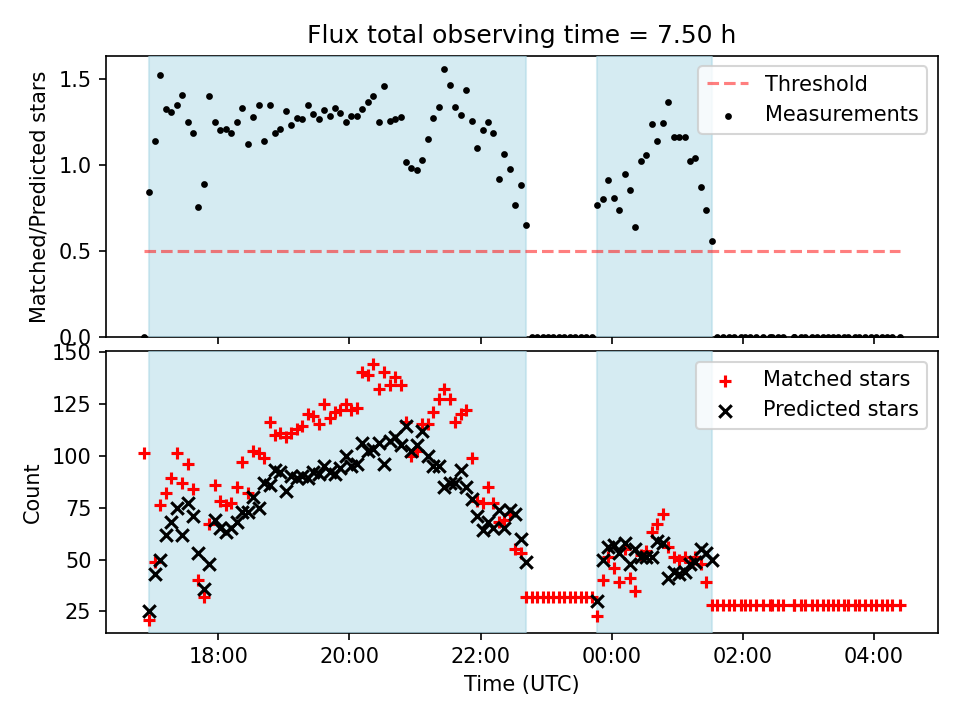 Flux total observing time = 7.50 h

Matched/Predicted stars

1.5
1.0
0.5
0.0

Threshold
Measurements

Count

150
125
100
75
50
25

Matched stars
Predicted stars

18:00
20:00
22:00
00:00
02:00
04:00

Time (UTC)